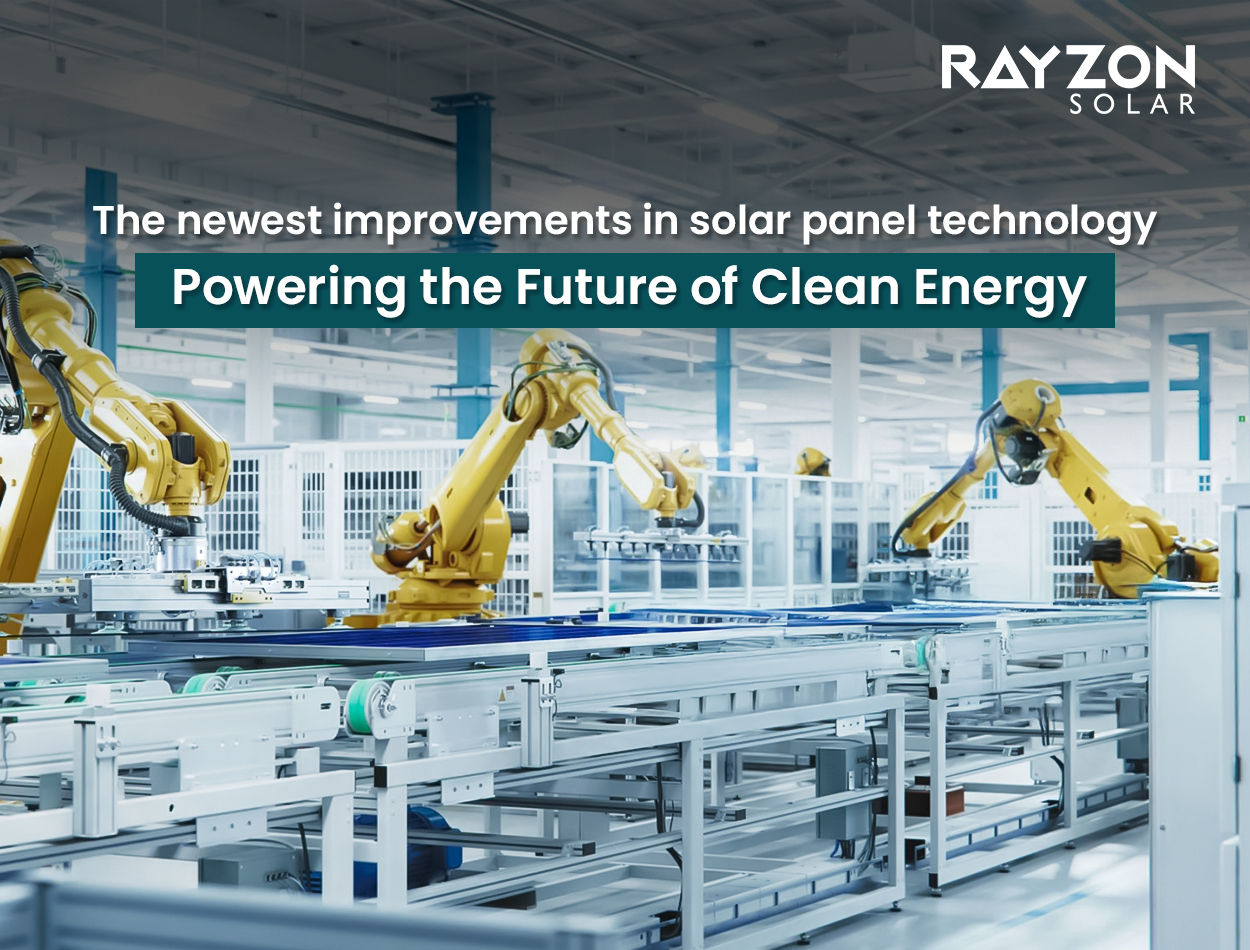 RAYZON
SOLAR

The newest improvements in solar panel technology

Powering the Future of Clean Energy